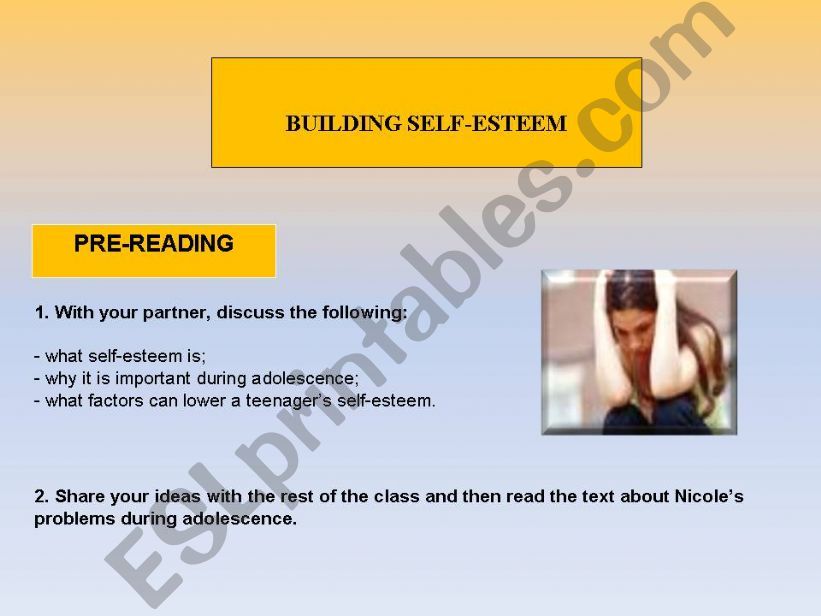 BUILDING SELF-ESTEEM

PRE-READING

1. With your partner, discuss the following:

- what self-esteem is;
- why it is important during adolescence;
- what factors can lower a teenager's self-esteem.

2. Share your ideas with the rest of the class and then read the text about Nicole's problems during adolescence.

ESLprintables.com